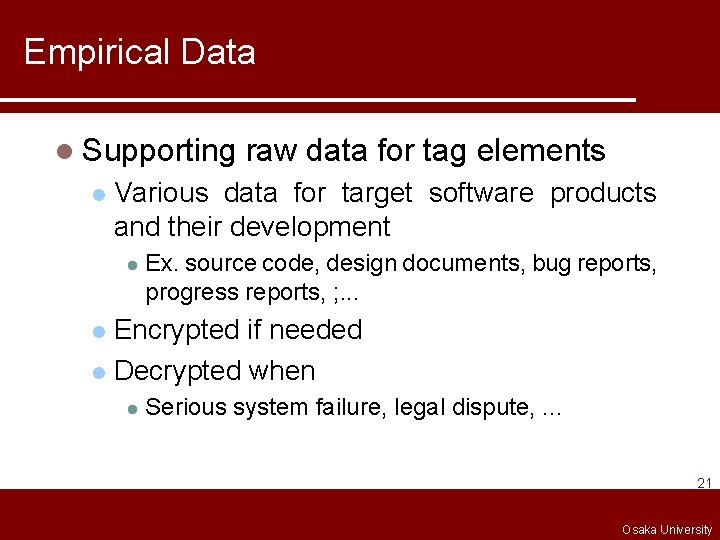 Empirical Data

Supporting raw data for tag elements

Various data for target software products and their development

Ex. source code, design documents, bug reports, progress reports, ;...

Encrypted if needed

Decrypted when

Serious system failure, legal dispute, ...

21

Osaka University